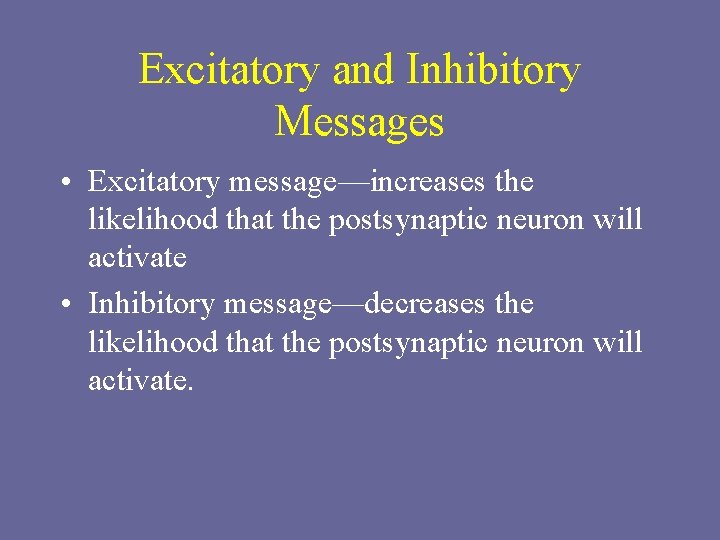 Excitatory and Inhibitory Messages

• Excitatory message—increases the likelihood that the postsynaptic neuron will activate

• Inhibitory message—decreases the likelihood that the postsynaptic neuron will activate.